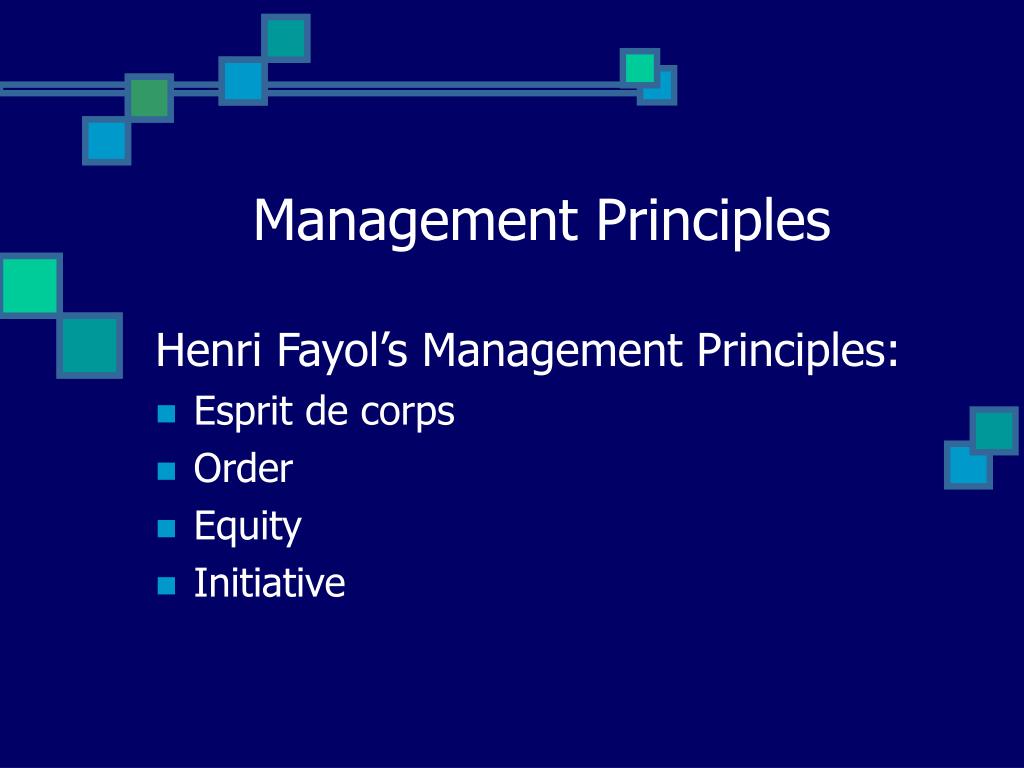 Management Principles

Henri Fayol’s Management Principles:

- Esprit de corps
- Order
- Equity
- Initiative